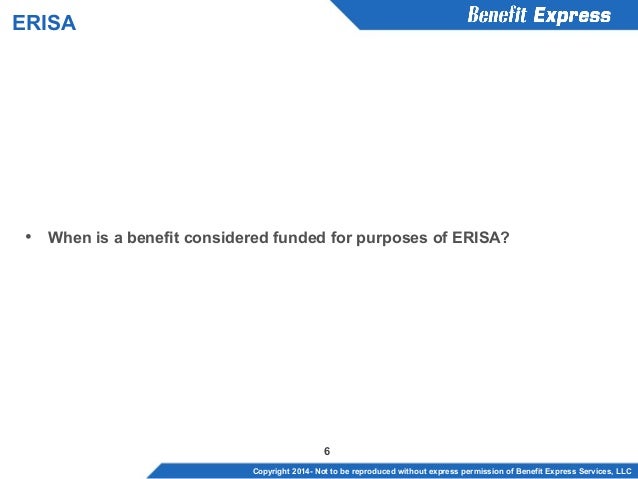 ERISA

Benefit Express

• When is a benefit considered funded for purposes of ERISA?

6

Copyright 2014- Not to be reproduced without express permission of Benefit Express Services, LLC